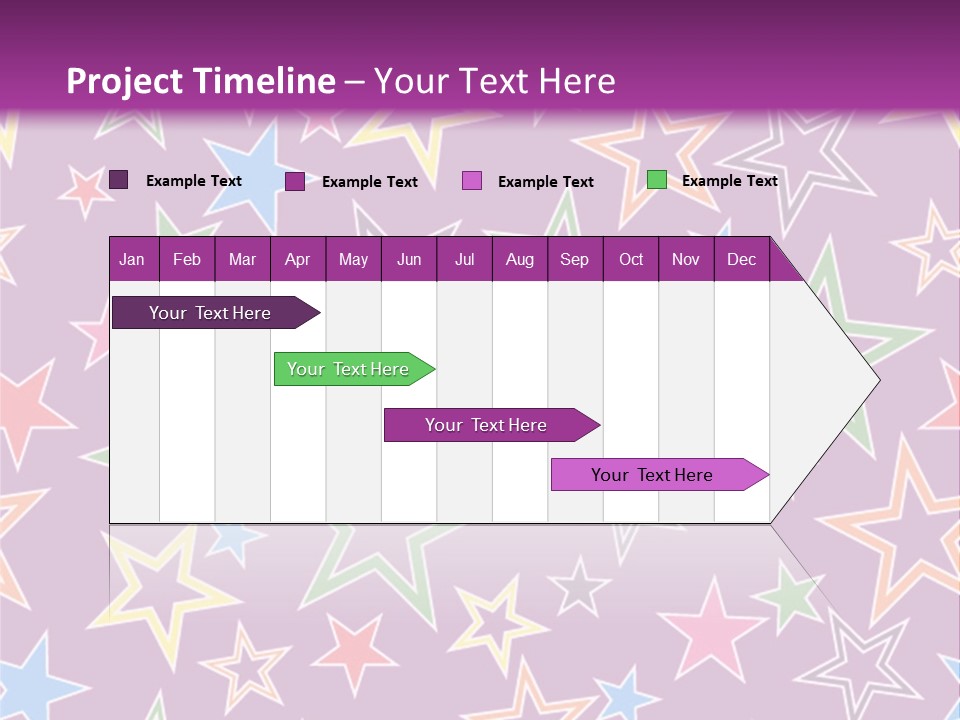 Project Timeline – Your Text Here

Example Text Example Text Example Text Example Text

| Jan | Feb | Mar | Apr | May | Jun | Jul | Aug | Sep | Oct | Nov | Dec |
|---|---|---|---|---|---|---|---|---|---|---|---|

Your Text Here

Your Text Here

Your Text Here

Your Text Here